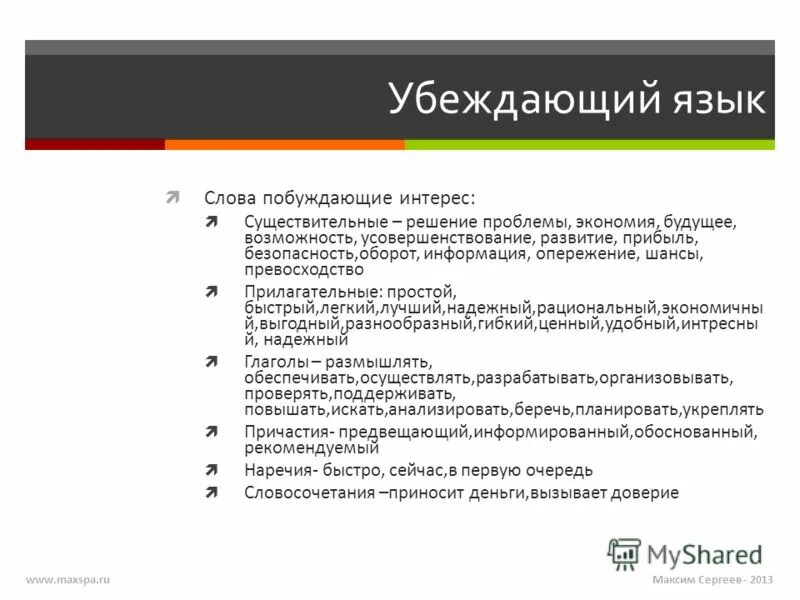 Убеждающий язык

Слова побуждающие интерес:

Существительные – решение проблемы, экономия, будущее, возможность, усовершенствование, развитие, прибыль, безопасность,оборот, информация, опережение, шансы, превосходство

Прилагательные: простой, быстрый,легкий,лучший,надежный,рациональный,экономичный,выгодный,разнообразный,гибкий,ценный,удобный,интресный, надежный

Глаголы – размышлять, обеспечивать,осуществлять,разрабатывать,организовывать, проверять,поддерживать, повышать,искать,анализировать,беречь,планировать,укреплять

Причастия- предвещающий,информированный,обоснованный, рекомендуемый

Наречия- быстро, сейчас,в первую очередь

Словосочетания –приносит деньги,вызывает доверие

MyShared

www.maxspa.ru

Максим Сергеев - 2013